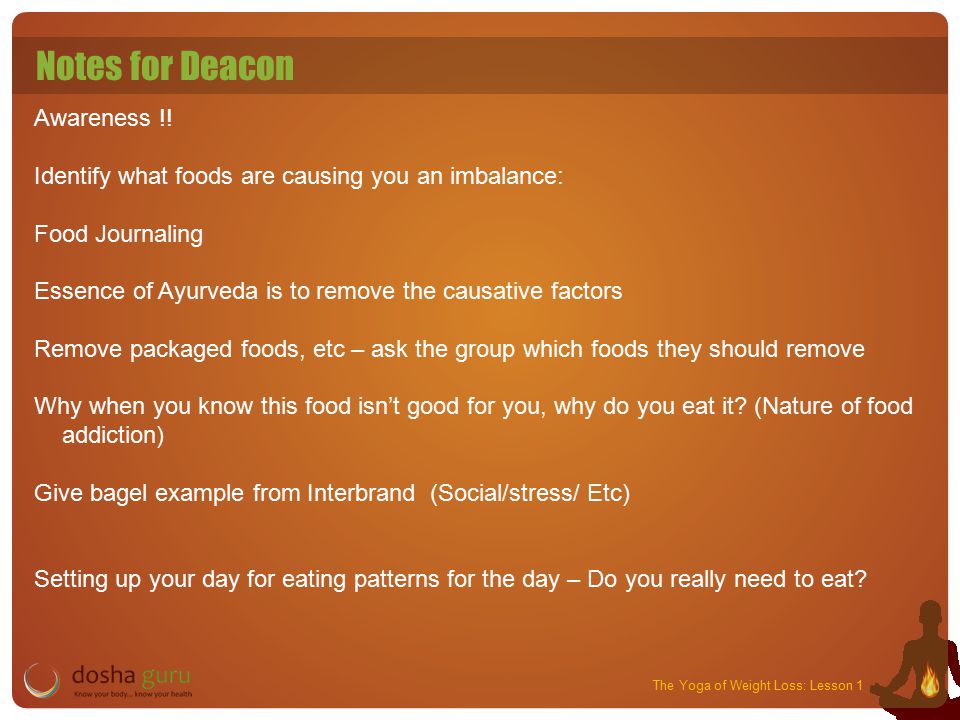 Notes for Deacon

Awareness !!

Identify what foods are causing you an imbalance:

Food Journaling

Essence of Ayurveda is to remove the causative factors

Remove packaged foods, etc – ask the group which foods they should remove

Why when you know this food isn't good for you, why do you eat it? (Nature of food addiction)

Give bagel example from Interbrand (Social/stress/ Etc)

Setting up your day for eating patterns for the day – Do you really need to eat?

dosha guru
Know your body... know your health

The Yoga of Weight Loss: Lesson 1